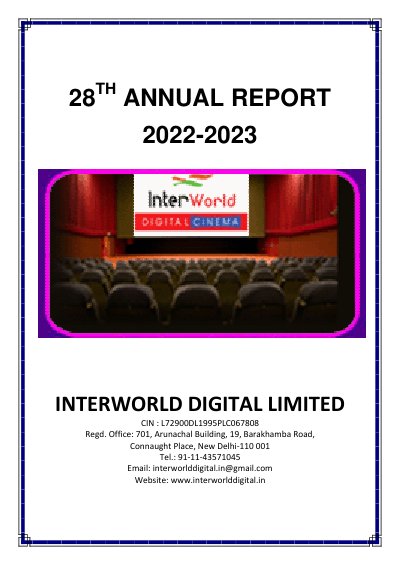 28$^{TH}$ ANNUAL REPORT
2022-2023

InterWorld
DIGITAL CINEMA

INTERWORLD DIGITAL LIMITED
CIN : L72900DL1995PLC067808
Regd. Office: 701, Arunachal Building, 19, Barakhamba Road, Connaught Place, New Delhi-110 001
Tel.: 91-11-43571045
Email: interworlddigital.in@gmail.com
Website: www.interworlddigital.in